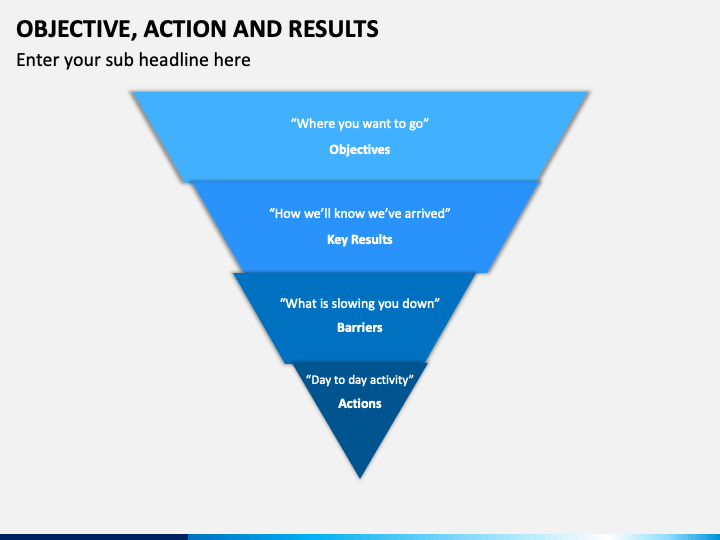 OBJECTIVE, ACTION AND RESULTS

Enter your sub headline here

“Where you want to go”
Objectives

“How we’ll know we’ve arrived”
Key Results

“What is slowing you down”
Barriers

“Day to day activity”
Actions